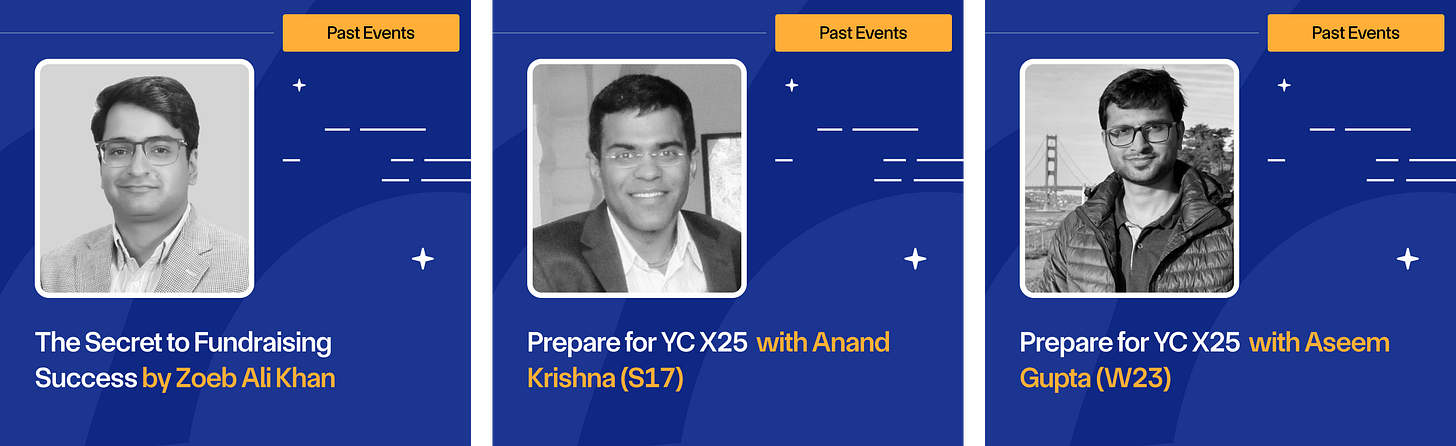 Past Events

The Secret to Fundraising Success by Zoeb Ali Khan

Past Events

Prepare for YC X25 with Anand Krishna (S17)

Past Events

Prepare for YC X25 with Aseem Gupta (W23)